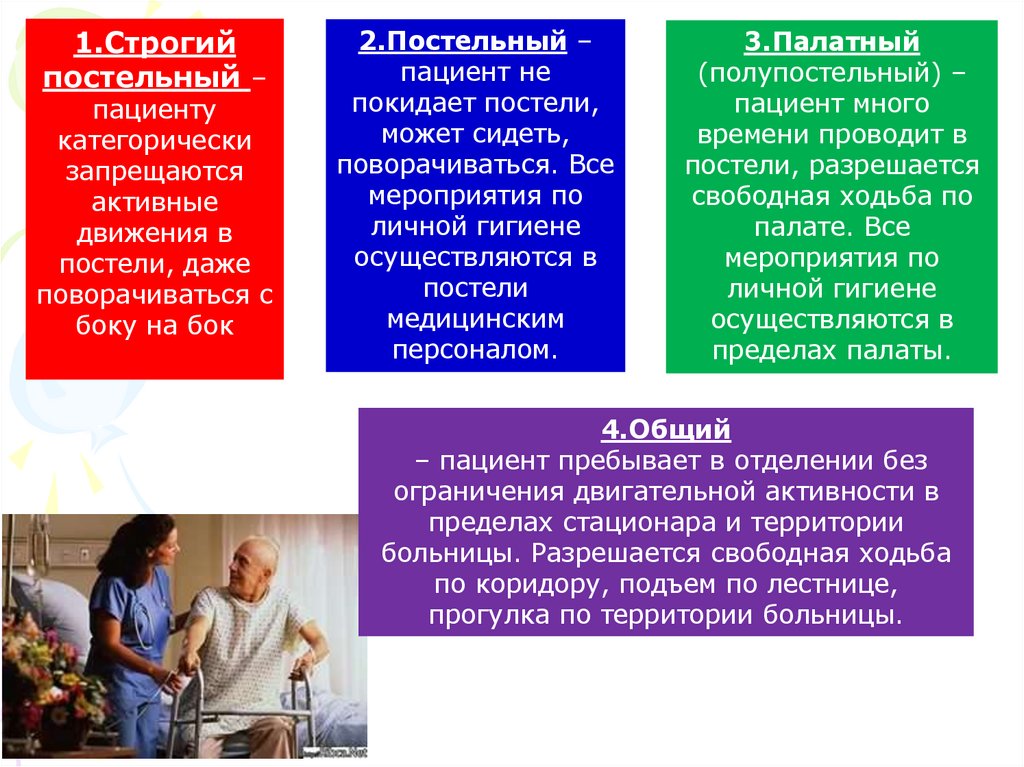 1.Строгий постельный – пациенту категорически запрещаются активные движения в постели, даже поворачиваться с боку на бок

2.Постельный – пациент не покидает постели, может сидеть, поворачиваться. Все мероприятия по личной гигиене осуществляются в постели медицинским персоналом.

3.Палатный (полупостельный) – пациент много времени проводит в постели, разрешается свободная ходьба по палате. Все мероприятия по личной гигиене осуществляются в пределах палаты.

4.Общий
– пациент пребывает в отделении без ограничения двигательной активности в пределах стационара и территории больницы. Разрешается свободная ходьба по коридору, подъем по лестнице, прогулка по территории больницы.